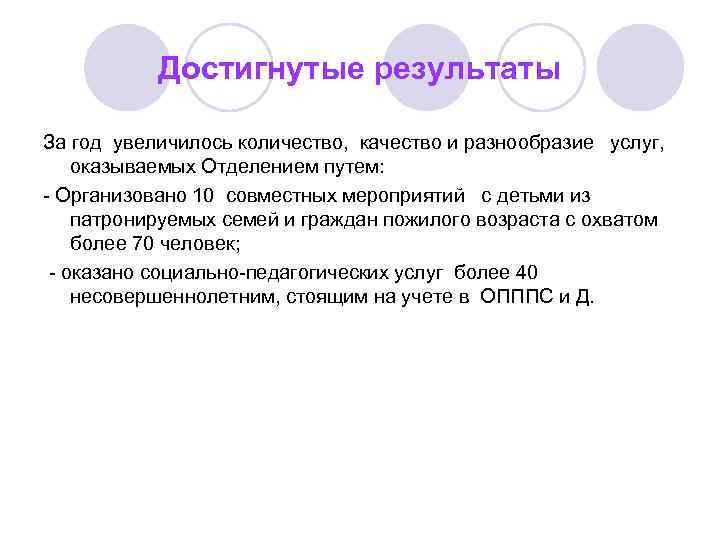 Достигнутые результаты

За год увеличилось количество, качество и разнообразие услуг, оказываемых Отделением путем:

- Организовано 10 совместных мероприятий с детьми из патронируемых семей и граждан пожилого возраста с охватом более 70 человек;

- оказано социально-педагогических услуг более 40 несовершеннолетним, стоящим на учете в ОПППС и Д.